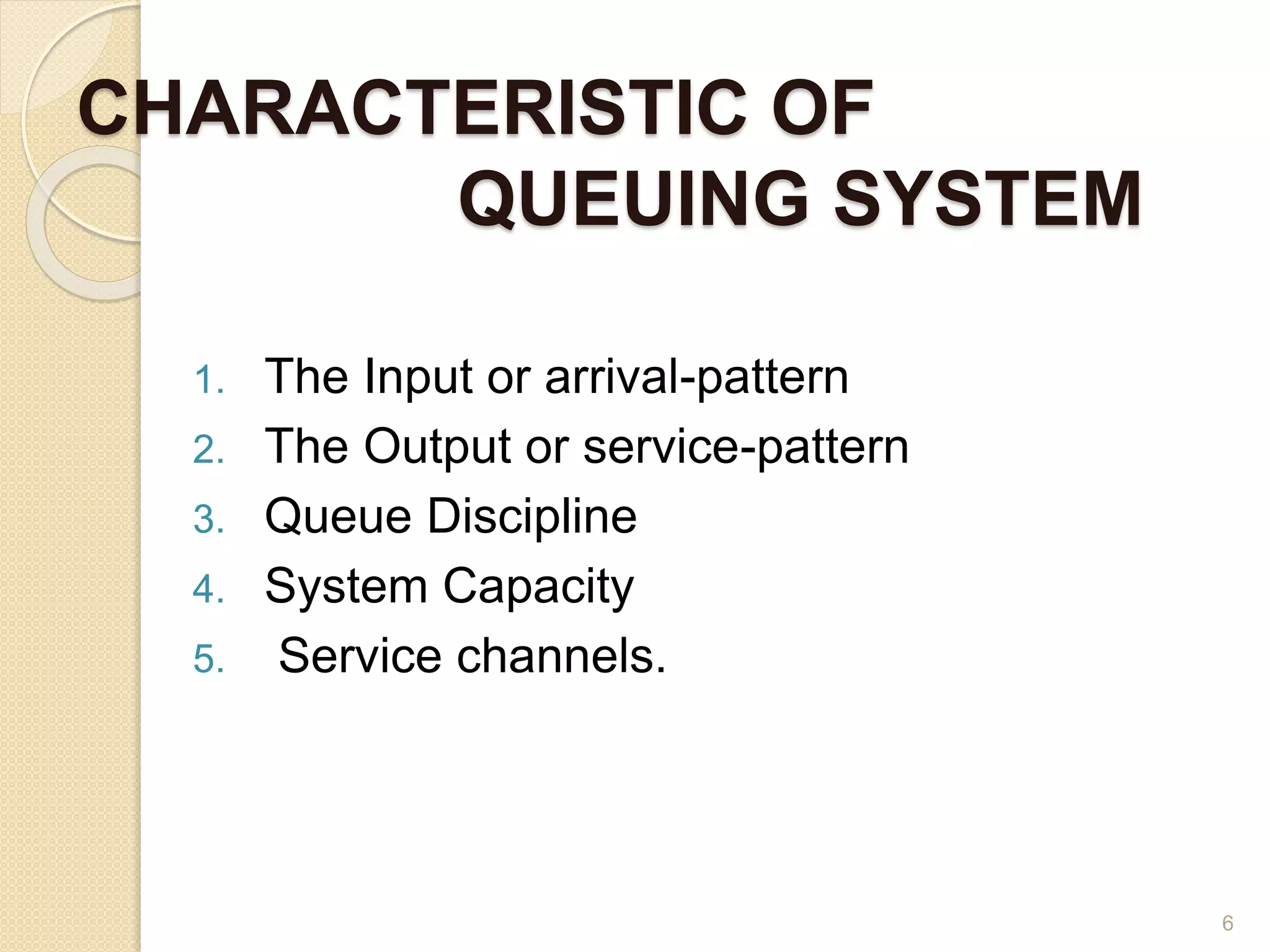 CHARACTERISTIC OF QUEUING SYSTEM

1. The Input or arrival-pattern
2. The Output or service-pattern
3. Queue Discipline
4. System Capacity
5. Service channels.

6